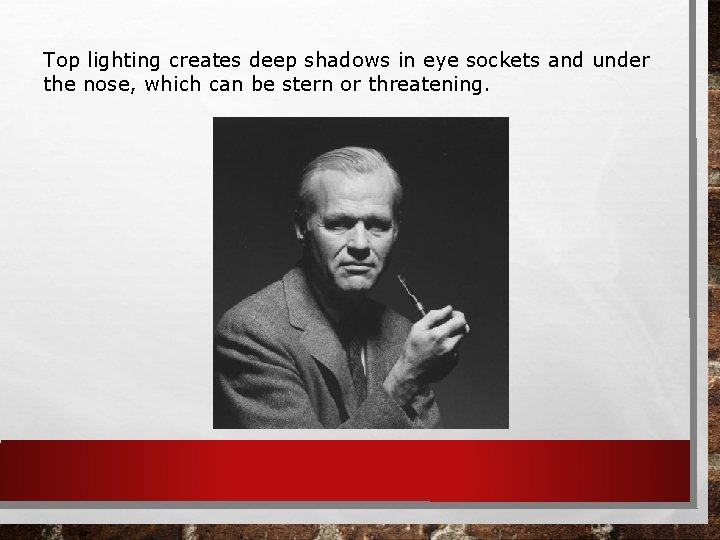 Top lighting creates deep shadows in eye sockets and under the nose, which can be stern or threatening.